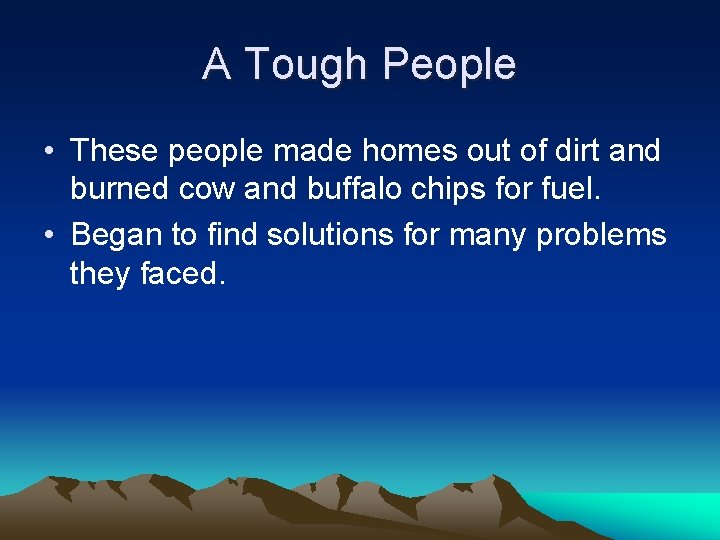 A Tough People

• These people made homes out of dirt and burned cow and buffalo chips for fuel.

• Began to find solutions for many problems they faced.